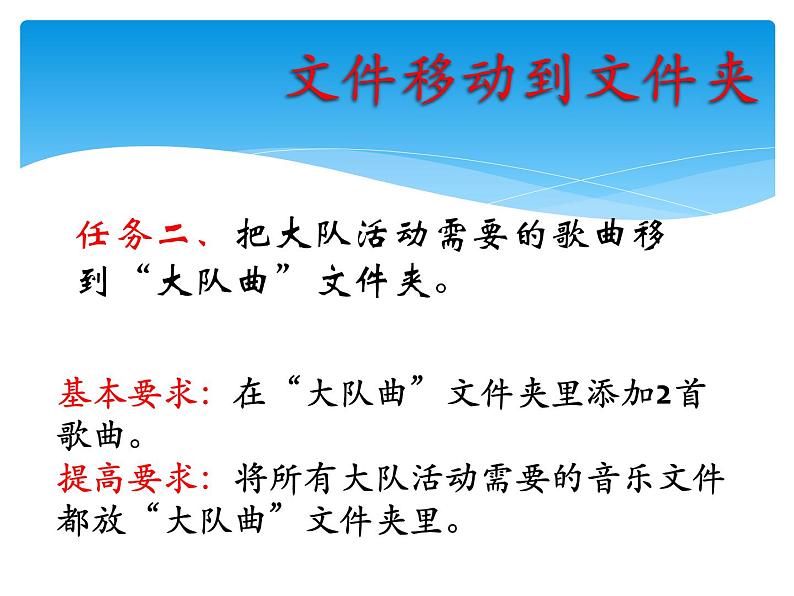 文件移动到文件夹

任务二、把大队活动需要的歌曲移到“大队曲”文件夹。

基本要求：在“大队曲”文件夹里添加2首歌曲。
提高要求：将所有大队活动需要的音乐文件都放“大队曲”文件夹里。